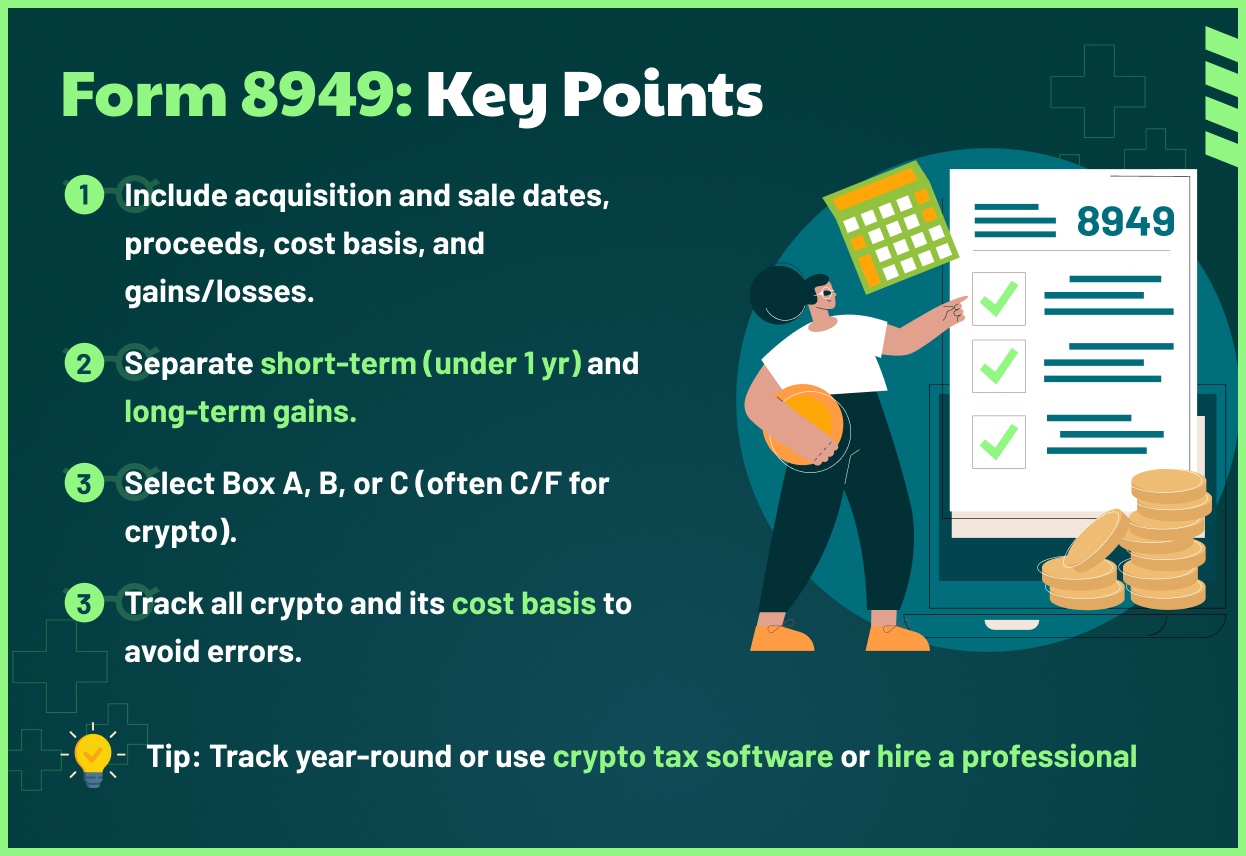 Form 8949: Key Points

1 Include acquisition and sale dates, proceeds, cost basis, and gains/losses.

2 Separate short-term (under 1 yr) and long-term gains.

3 Select Box A, B, or C (often C/F for crypto).

3 Track all crypto and its cost basis to avoid errors.

8949

Tip: Track year-round or use crypto tax software or hire a professional